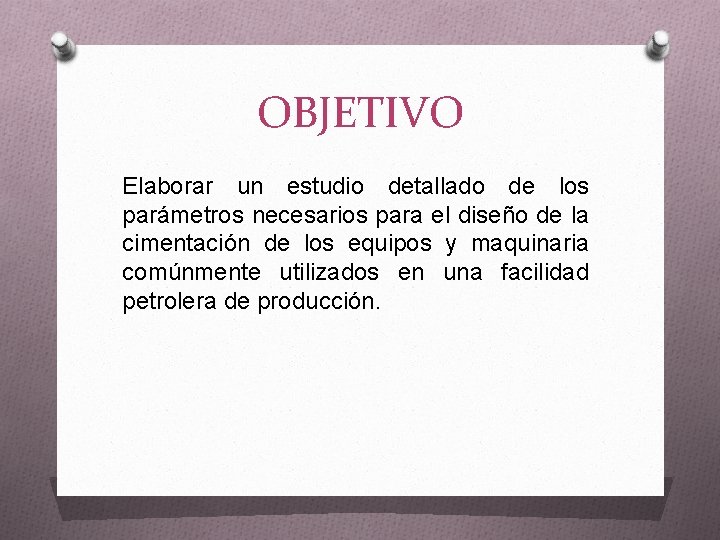 OBJETIVO

Elaborar un estudio detallado de los parámetros necesarios para el diseño de la cimentación de los equipos y maquinaria comúnmente utilizados en una facilidad petrolera de producción.